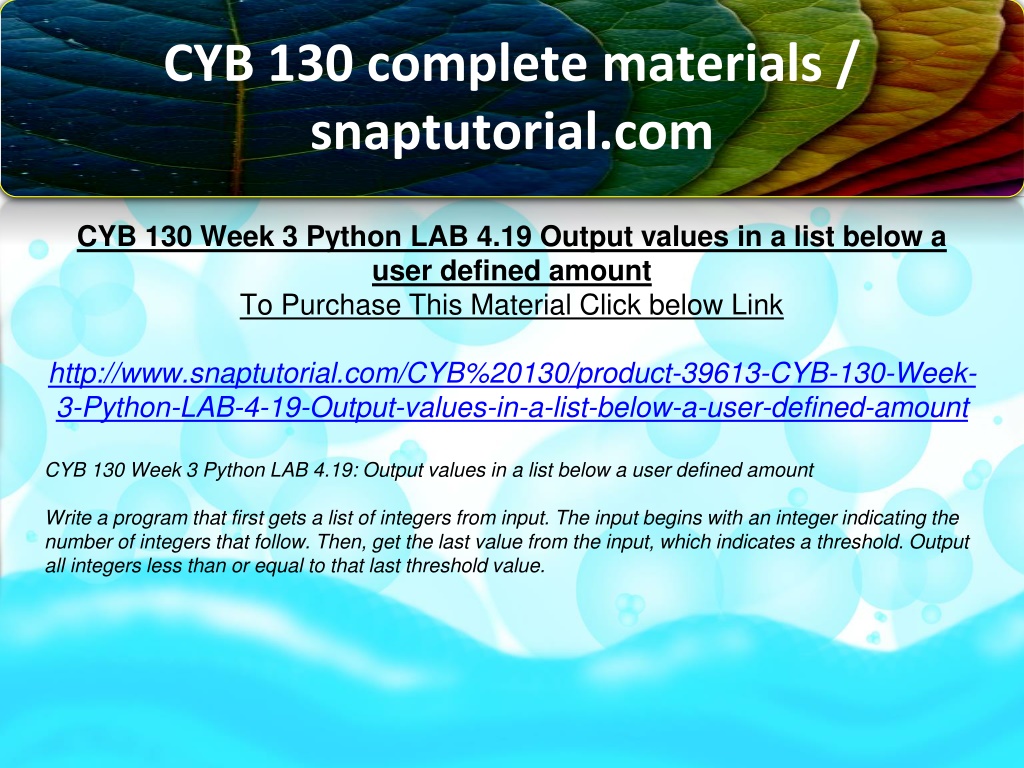 CYB 130 complete materials / snaptutorial.com

CYB 130 Week 3 Python LAB 4.19 Output values in a list below a user defined amount
To Purchase This Material Click below Link

http://www.snaptutorial.com/CYB%20130/product-39613-CYB-130-Week-3-Python-LAB-4-19-Output-values-in-a-list-below-a-user-defined-amount

CYB 130 Week 3 Python LAB 4.19: Output values in a list below a user defined amount

Write a program that first gets a list of integers from input. The input begins with an integer indicating the number of integers that follow. Then, get the last value from the input, which indicates a threshold. Output all integers less than or equal to that last threshold value.